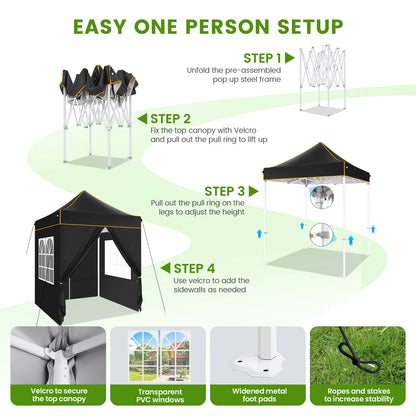 EASY ONE PERSON SETUP

STEP 1
Unfold the pre-assembled pop up steel frame

STEP 2
Fix the top canopy with Velcro and pull out the pull ring to lift up

STEP 3
Pull out the pull ring on the legs to adjust the height

STEP 4
Use velcro to add the sidewalls as needed

Velcro to secure the top canopy

Transparent PVC windows

Widened metal foot pads

Ropes and stakes to increase stability